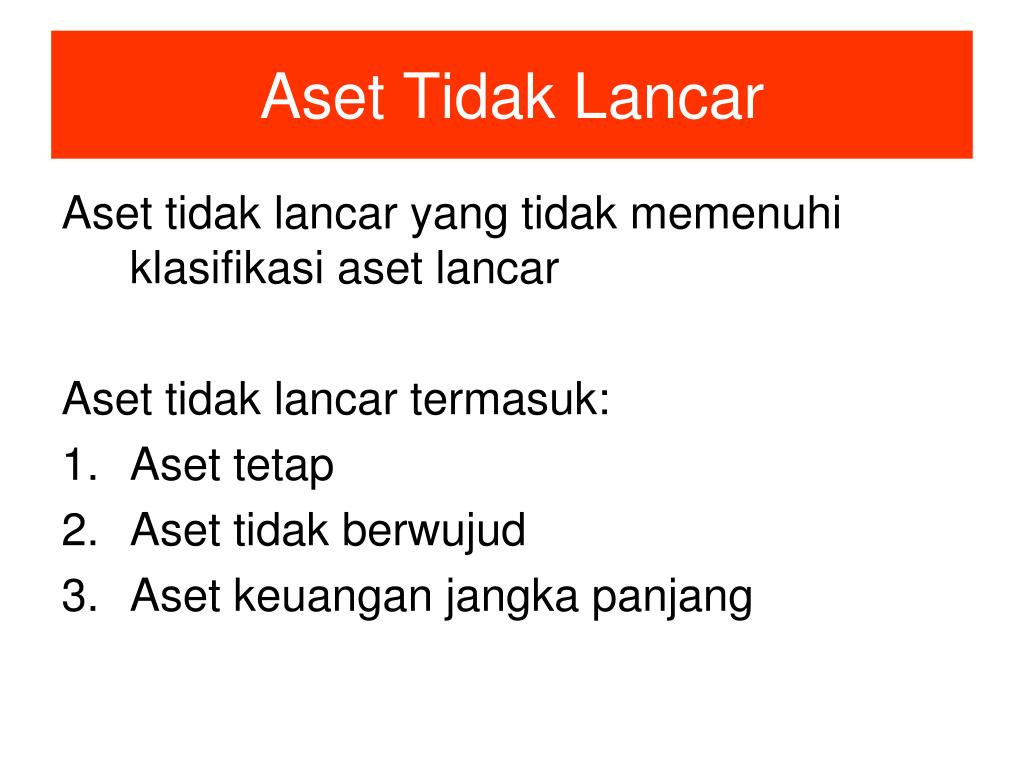 Aset Tidak Lancar

Aset tidak lancar yang tidak memenuhi klasifikasi aset lancar

Aset tidak lancar termasuk:
1. Aset tetap
2. Aset tidak berwujud
3. Aset keuangan jangka panjang